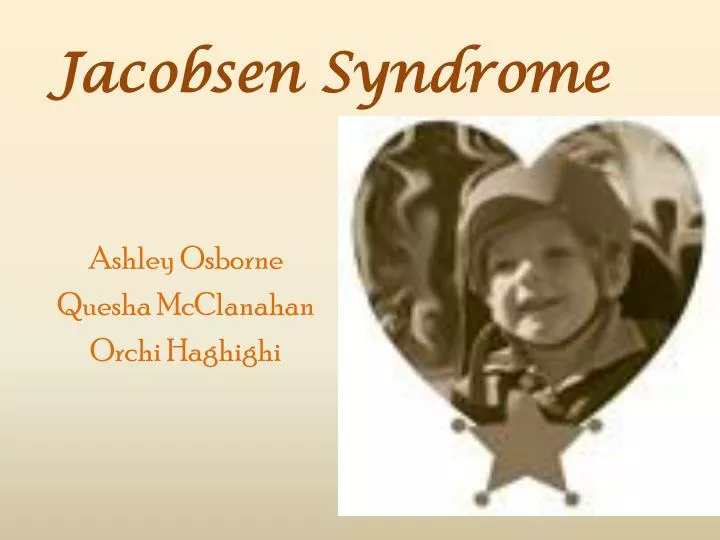 Jacobsen Syndrome

Ashley Osborne
Quesha McClanahan
Orchi Haghighi